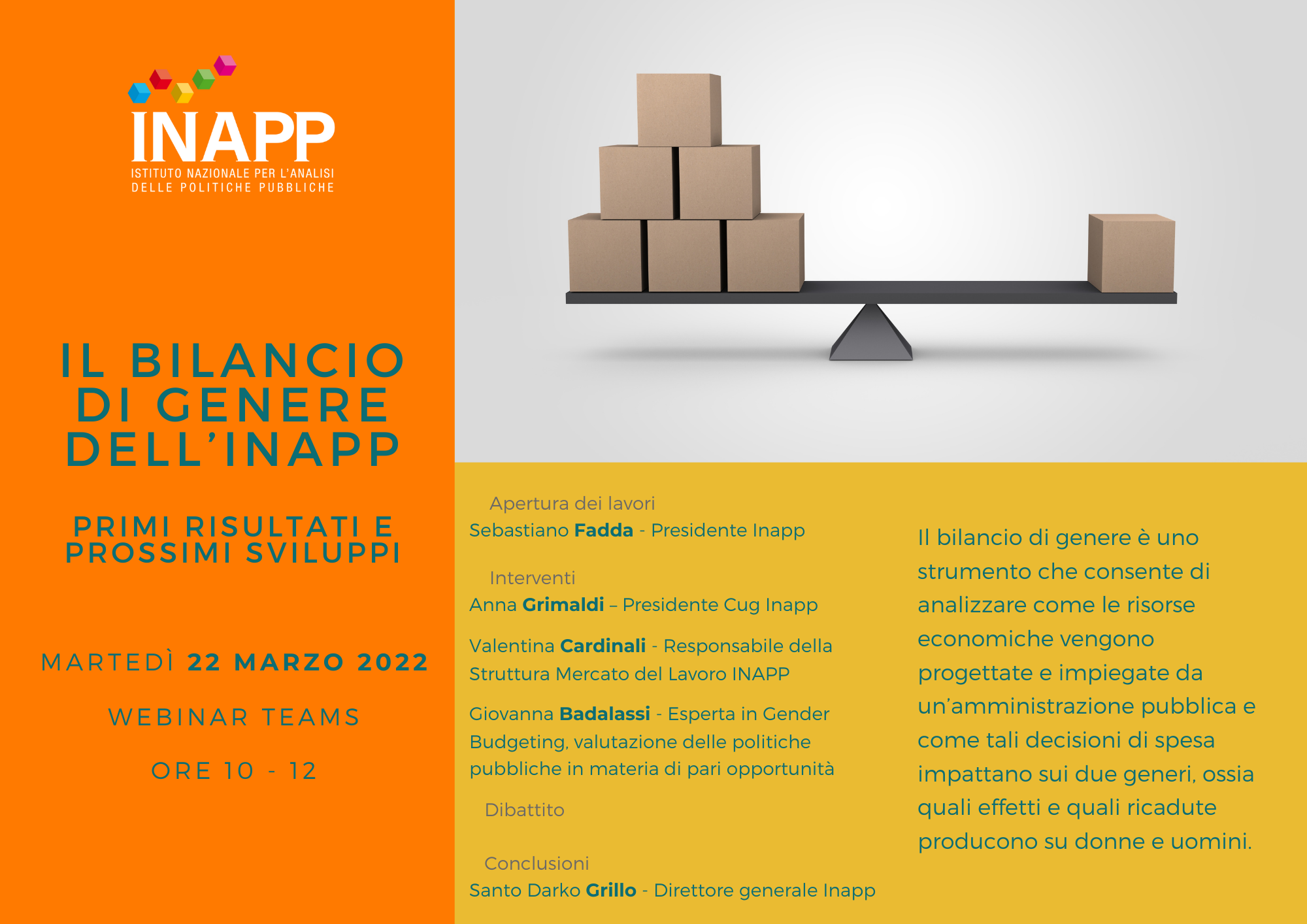 INAPP
ISTITUTO NAZIONALE PER L'ANALISI DELLE POLITICHE PUBBLICHE

IL BILANCIO DI GENERE DELL'INAPP

PRIMI RISULTATI E PROSSIMI SVILUPPI

MARTEDÌ 22 MARZO 2022

WEBINAR TEAMS

ORE 10 - 12

Apertura dei lavori
Sebastiano Fadda - Presidente Inapp

Interventi
Anna Grimaldi – Presidente Cug Inapp

Valentina Cardinali - Responsabile della Struttura Mercato del Lavoro INAPP

Giovanna Badalassi - Esperta in Gender Budgeting, valutazione delle politiche pubbliche in materia di pari opportunità

Dibattito

Conclusioni
Santo Darko Grillo - Direttore generale Inapp

Il bilancio di genere è uno strumento che consente di analizzare come le risorse economiche vengono progettate e impiegate da un'amministrazione pubblica e come tali decisioni di spesa impattano sui due generi, ossia quali effetti e quali ricadute producono su donne e uomini.